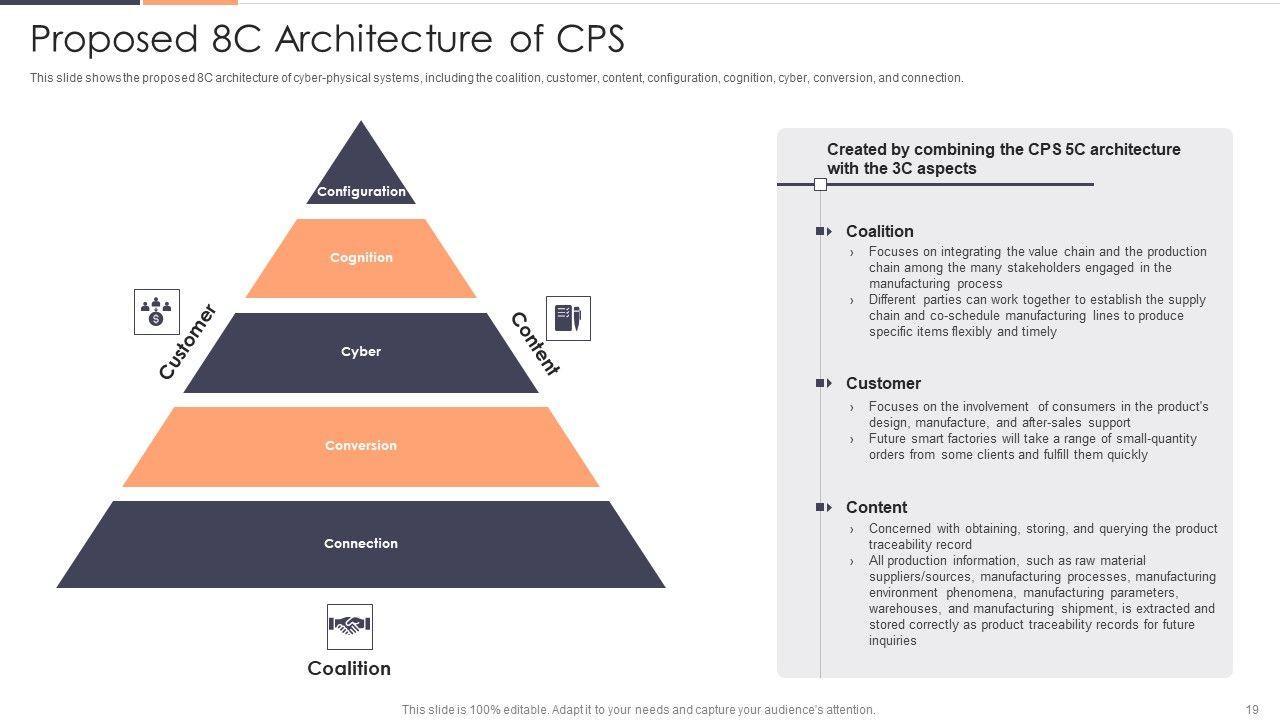 Proposed 8C Architecture of CPS

This slide shows the proposed 8C architecture of cyber-physical systems, including the coalition, customer, content, configuration, cognition, cyber, conversion, and connection.

Configuration

Cognition

Cyber

Conversion

Connection

Customer

Content

Coalition

Created by combining the CPS 5C architecture with the 3C aspects

Coalition
› Focuses on integrating the value chain and the production chain among the many stakeholders engaged in the manufacturing process
› Different parties can work together to establish the supply chain and co-schedule manufacturing lines to produce specific items flexibly and timely

Customer
› Focuses on the involvement of consumers in the product's design, manufacture, and after-sales support
› Future smart factories will take a range of small-quantity orders from some clients and fulfill them quickly

Content
› Concerned with obtaining, storing, and querying the product traceability record
› All production information, such as raw material suppliers/sources, manufacturing processes, manufacturing environment phenomena, manufacturing parameters, warehouses, and manufacturing shipment, is extracted and stored correctly as product traceability records for future inquiries

This slide is 100% editable. Adapt it to your needs and capture your audience's attention.

19